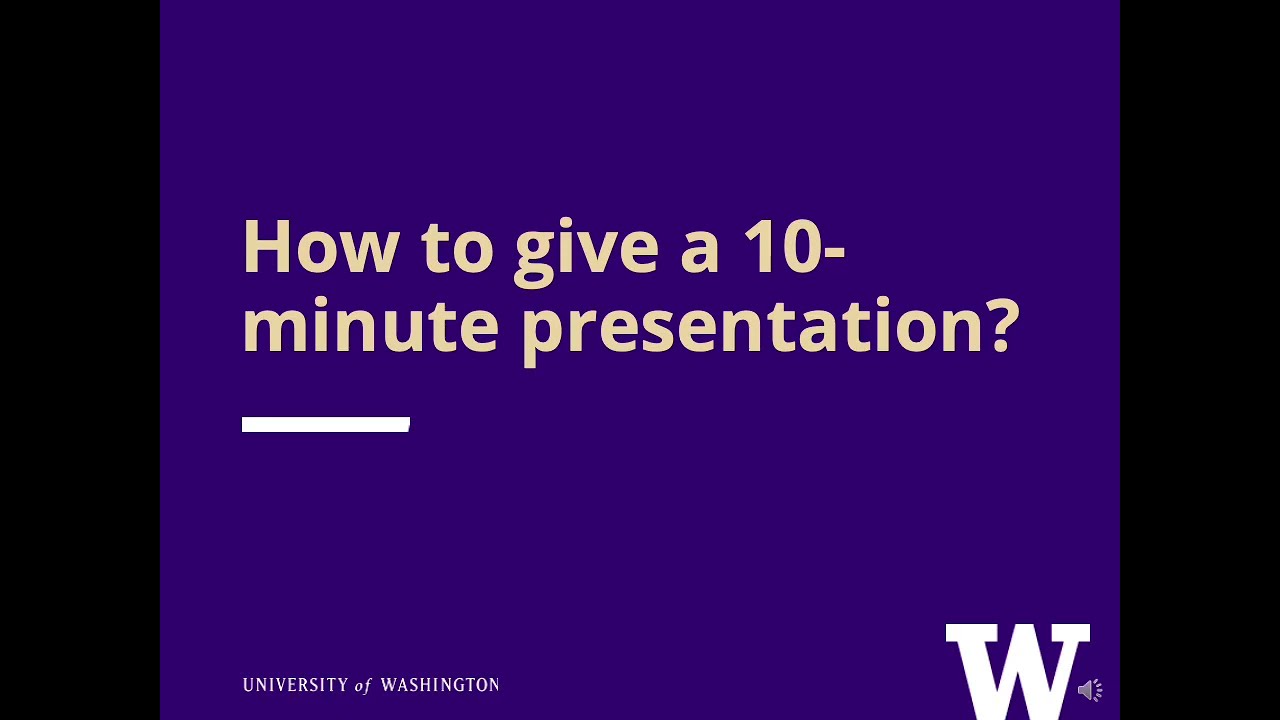 How to give a 10-minute presentation?

UNIVERSITY of WASHINGTON

W